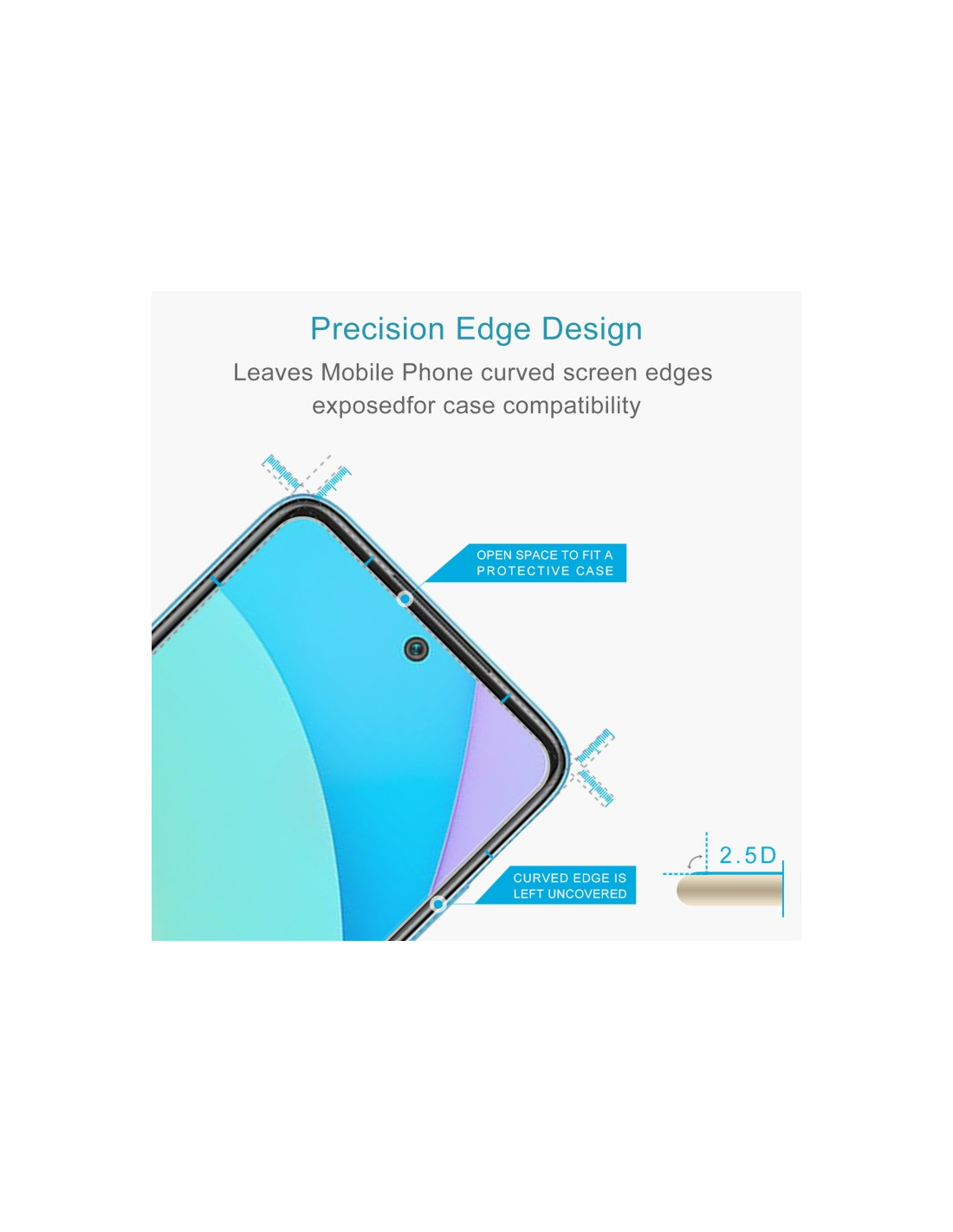 Precision Edge Design

Leaves Mobile Phone curved screen edges exposedfor case compatibility

OPEN SPACE TO FIT A PROTECTIVE CASE

CURVED EDGE IS LEFT UNCOVERED

2.5D